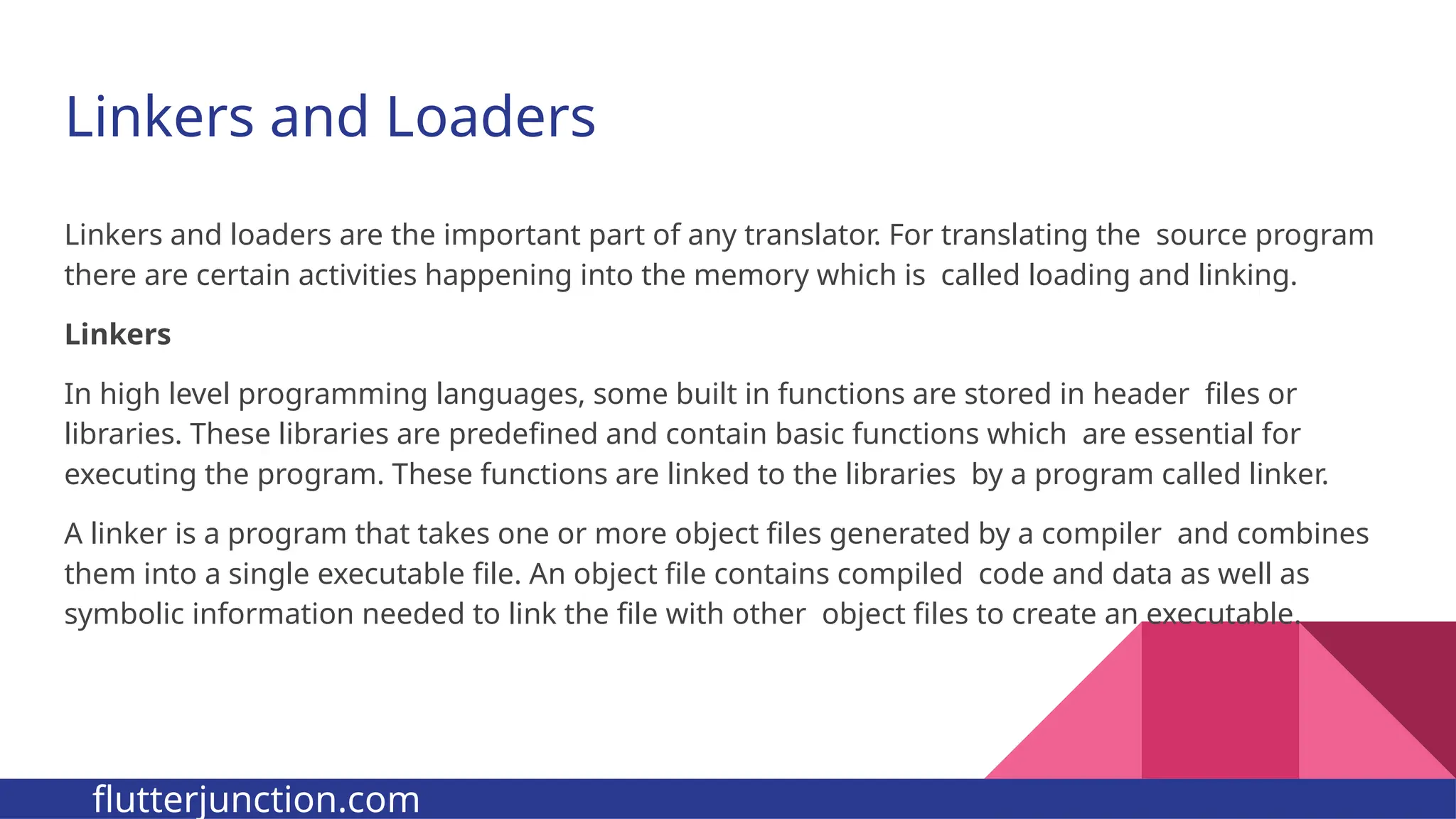 Linkers and Loaders

Linkers and loaders are the important part of any translator. For translating the source program there are certain activities happening into the memory which is called loading and linking.

Linkers

In high level programming languages, some built in functions are stored in header files or libraries. These libraries are predefined and contain basic functions which are essential for executing the program. These functions are linked to the libraries by a program called linker.

A linker is a program that takes one or more object files generated by a compiler and combines them into a single executable file. An object file contains compiled code and data as well as symbolic information needed to link the file with other object files to create an executable.

flutterjunction.com